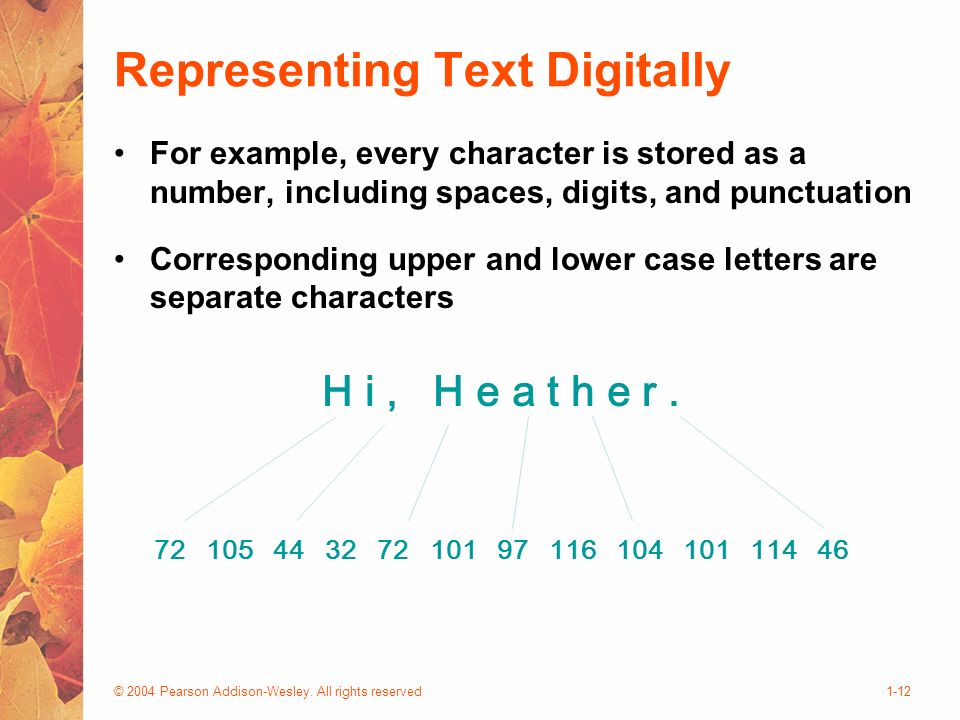 Representing Text Digitally

• For example, every character is stored as a number, including spaces, digits, and punctuation

• Corresponding upper and lower case letters are separate characters

H i ,   H e a t h e r .

72 105 44 32 72 101 97 116 104 101 114 46

© 2004 Pearson Addison-Wesley. All rights reserved

1-12